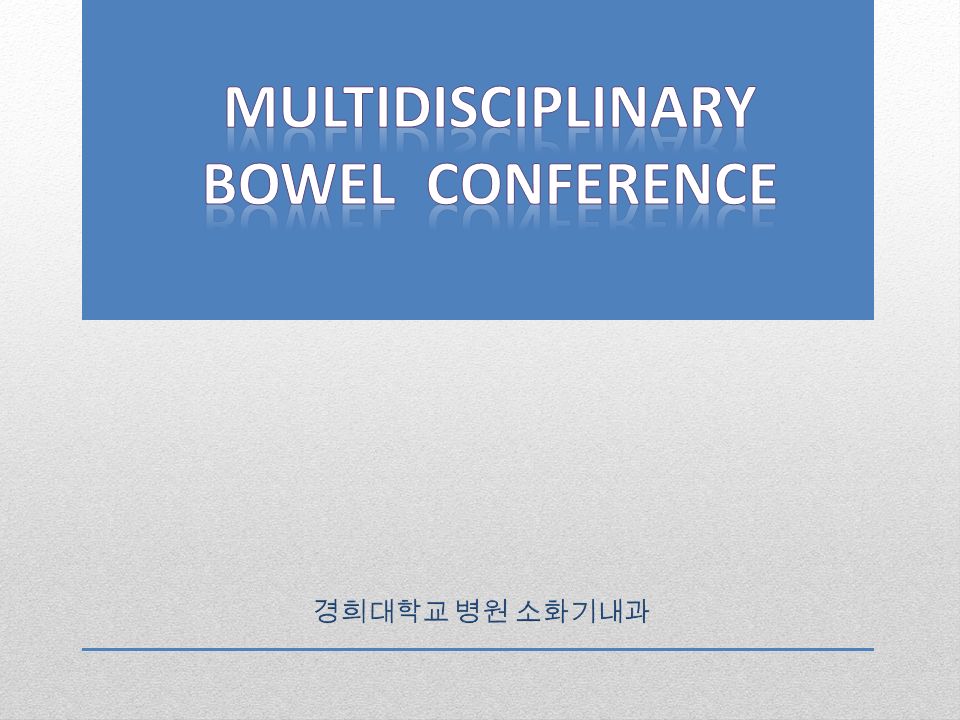 MULTIDISCIPLINARY BOWEL CONFERENCE

경희대학교 병원 소화기내과